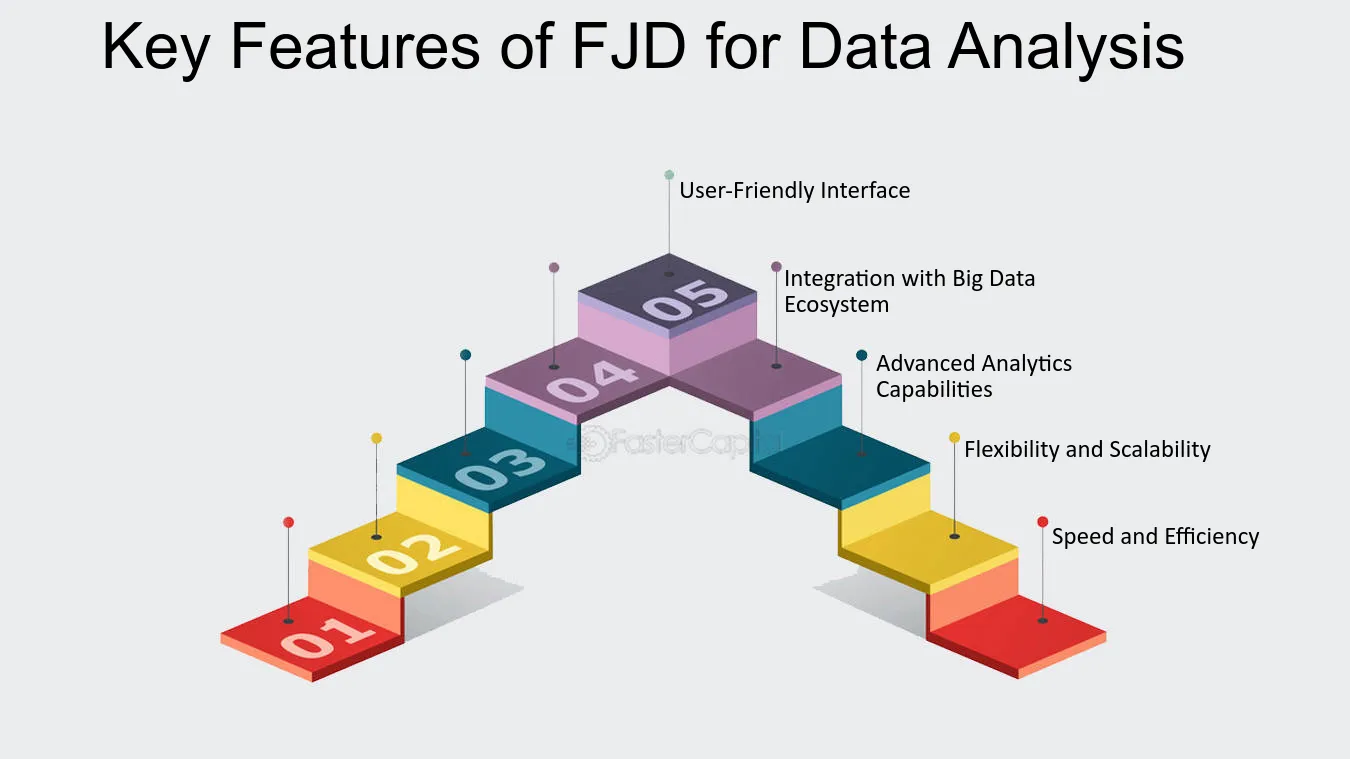 Key Features of FJD for Data Analysis

User-Friendly Interface

Integration with Big Data Ecosystem

Advanced Analytics Capabilities

Flexibility and Scalability

Speed and Efficiency

05

04

03

02

01

FasterCapital